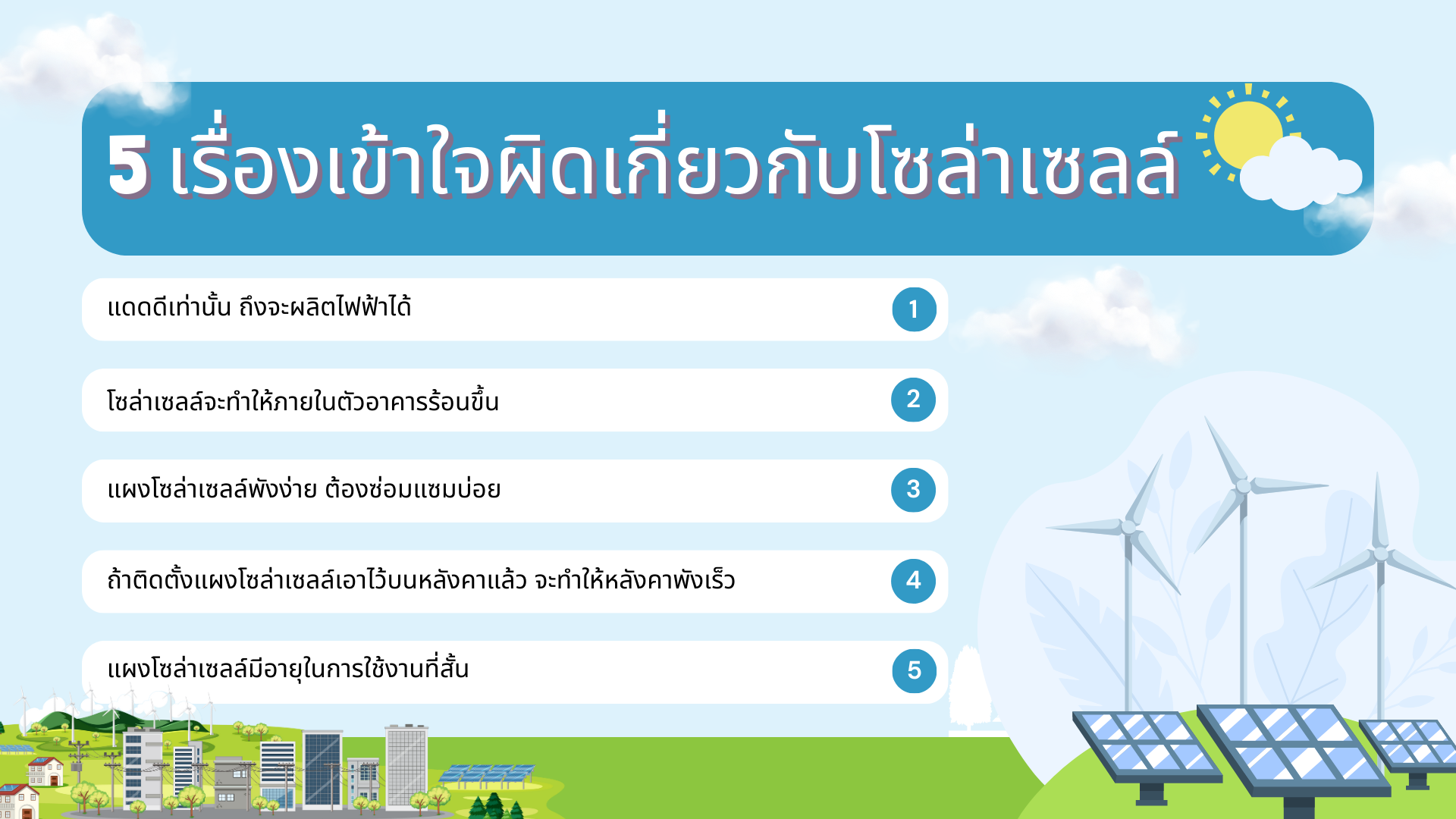 5 เรื่องเข้าใจผิดเกี่ยวกับโซล่าเซลล์

แดดดีเท่านั้น ถึงจะผลิตไฟฟ้าได้ 1

โซล่าเซลล์จะทำให้ภายในตัวอาคารร้อนขึ้น 2

แผงโซล่าเซลล์พังง่าย ต้องซ่อมแซมบ่อย 3

ถ้าติดตั้งแผงโซล่าเซลล์เอาไว้บนหลังคาแล้ว จะทำให้หลังคาพังเร็ว 4

แผงโซล่าเซลล์มีอายุในการใช้งานที่สั้น 5